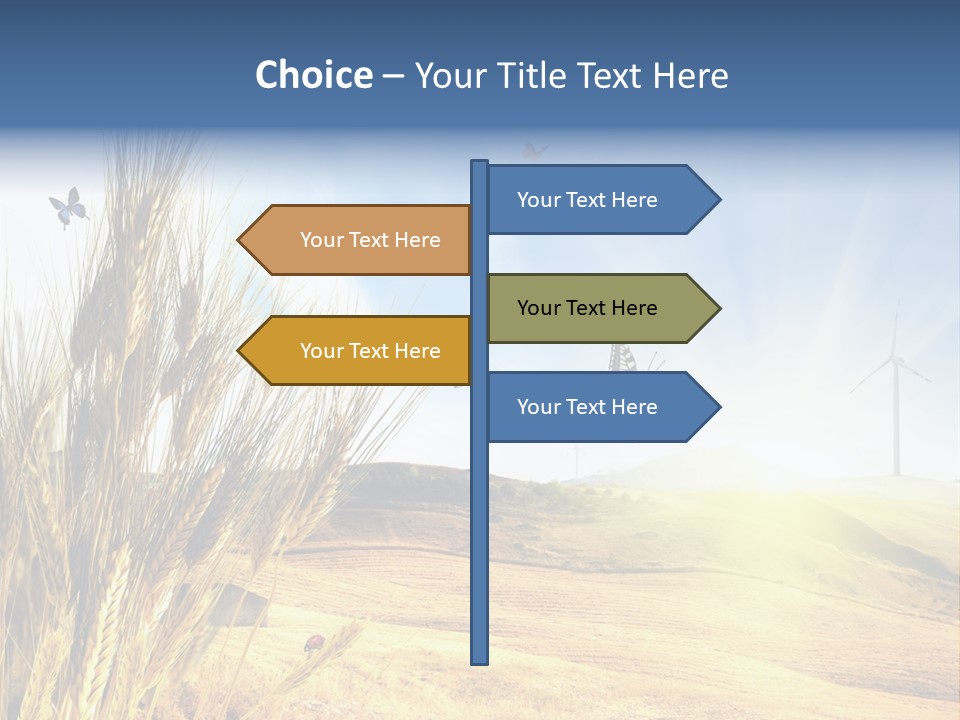 Choice – Your Title Text Here

Your Text Here

Your Text Here

Your Text Here

Your Text Here

Your Text Here